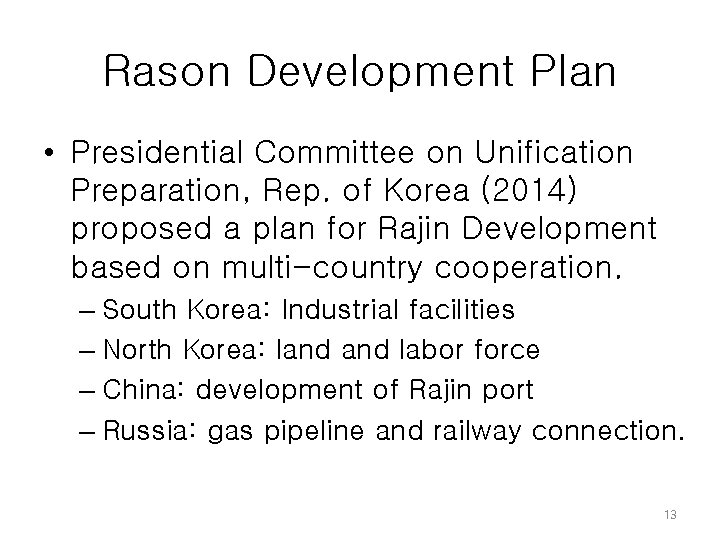 Rason Development Plan

• Presidential Committee on Unification Preparation, Rep. of Korea (2014) proposed a plan for Rajin Development based on multi-country cooperation.
– South Korea: Industrial facilities
– North Korea: land and labor force
– China: development of Rajin port
– Russia: gas pipeline and railway connection.

13